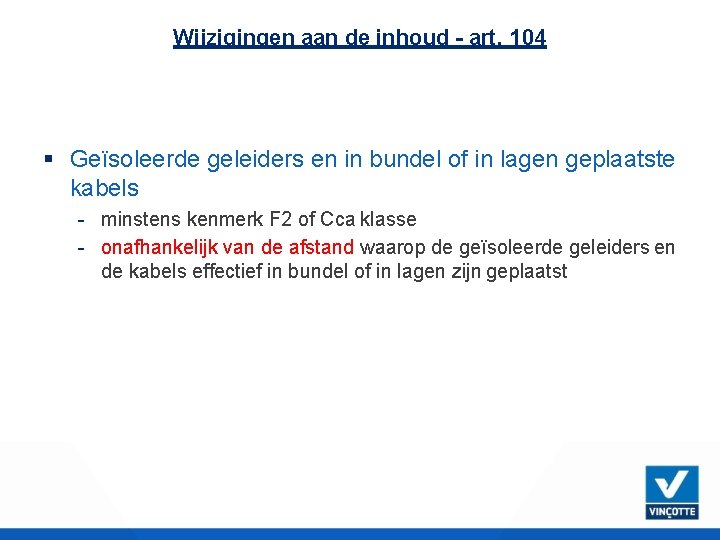 Wijzigingen aan de inhoud - art. 104

▪ Geïsoleerde geleiders en in bundel of in lagen geplaatste kabels

- minstens kenmerk F2 of Cca klasse
- onafhankelijk van de afstand waarop de geïsoleerde geleiders en de kabels effectief in bundel of in lagen zijn geplaatst

VINÇOTTE